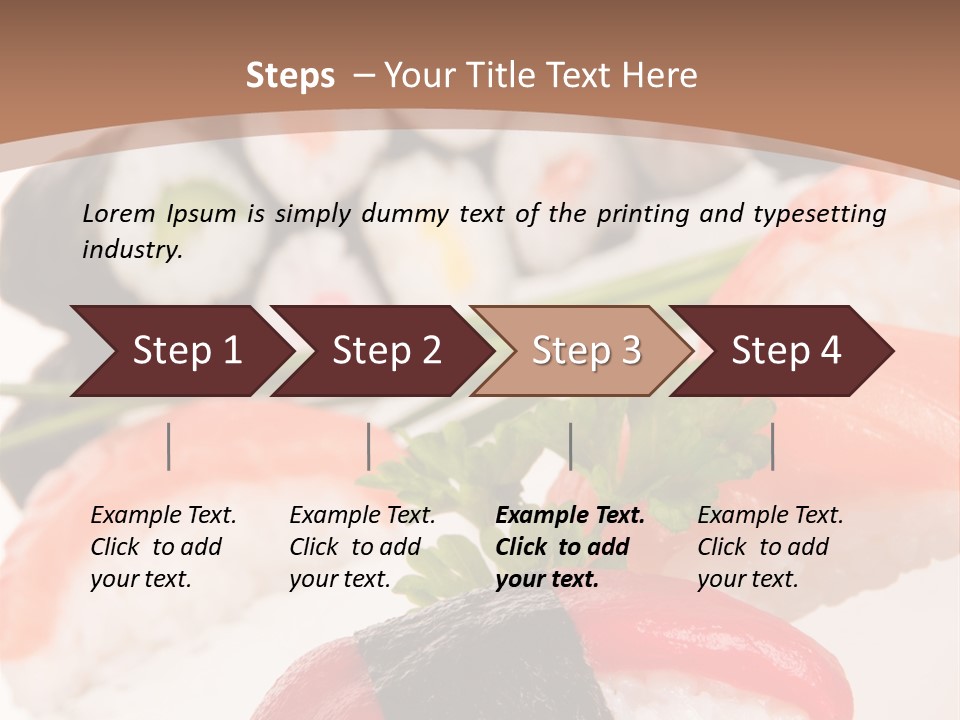 Steps – Your Title Text Here

Lorem Ipsum is simply dummy text of the printing and typesetting industry.

Step 1

Step 2

Step 3

Step 4

Example Text. Click to add your text.

Example Text. Click to add your text.

Example Text. Click to add your text.

Example Text. Click to add your text.